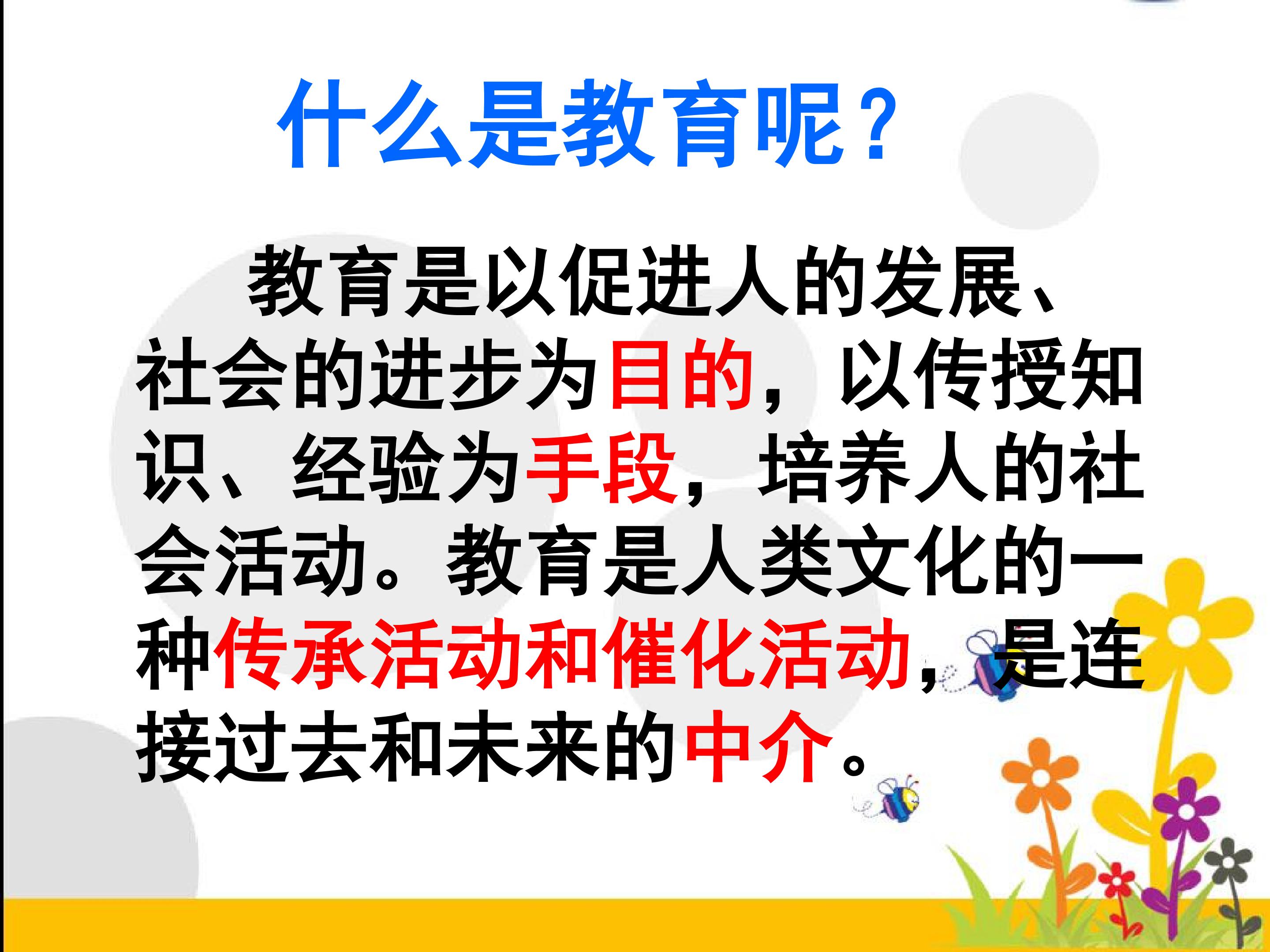 什么是教育呢？

教育是以促进人的发展、社会的进步为目的，以传授知识、经验为手段，培养人的社会活动。教育是人类文化的一种传承活动和催化活动，是连接过去和未来的中介。